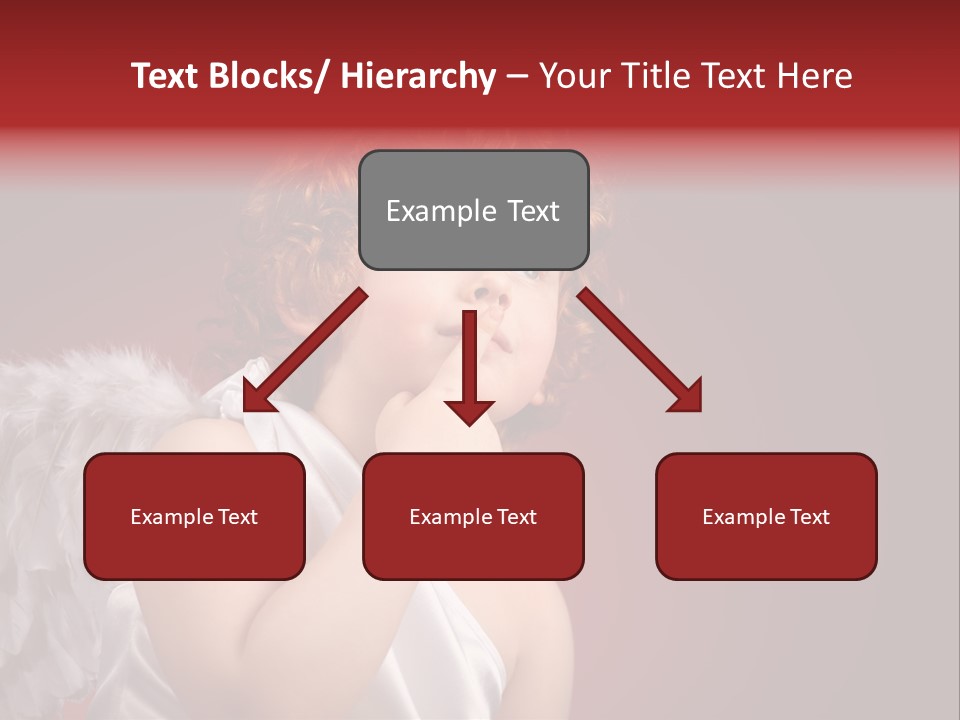 Text Blocks/ Hierarchy – Your Title Text Here

Example Text

Example Text

Example Text

Example Text